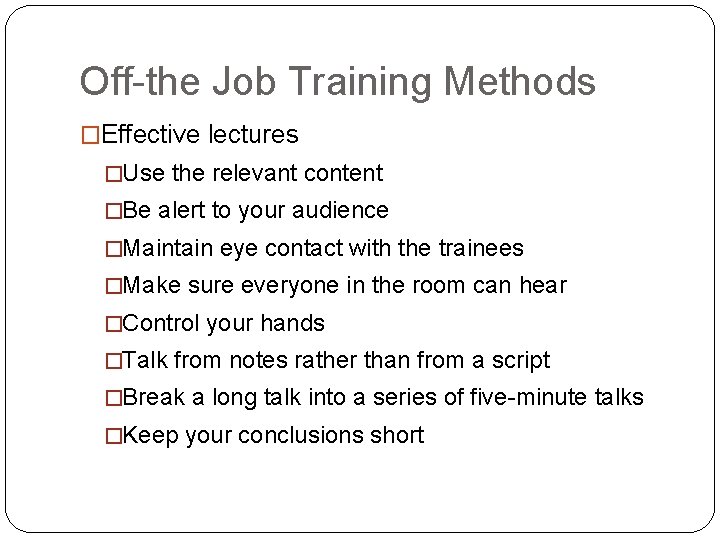 Off-the Job Training Methods

□Effective lectures

□Use the relevant content

□Be alert to your audience

□Maintain eye contact with the trainees

□Make sure everyone in the room can hear

□Control your hands

□Talk from notes rather than from a script

□Break a long talk into a series of five-minute talks

□Keep your conclusions short